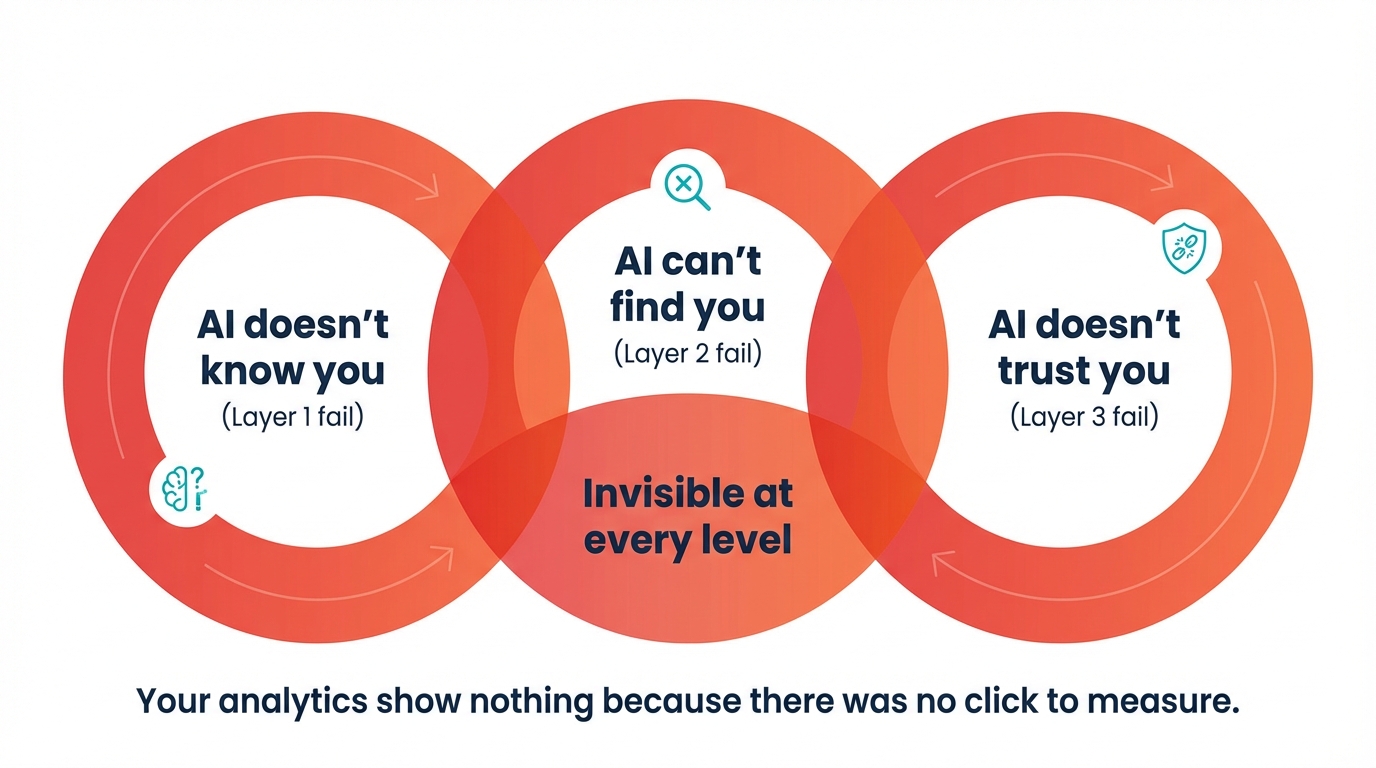 AI doesn't know you
(Layer 1 fail)

AI can't find you
(Layer 2 fail)

AI doesn't trust you
(Layer 3 fail)

Invisible at every level

Your analytics show nothing because there was no click to measure.